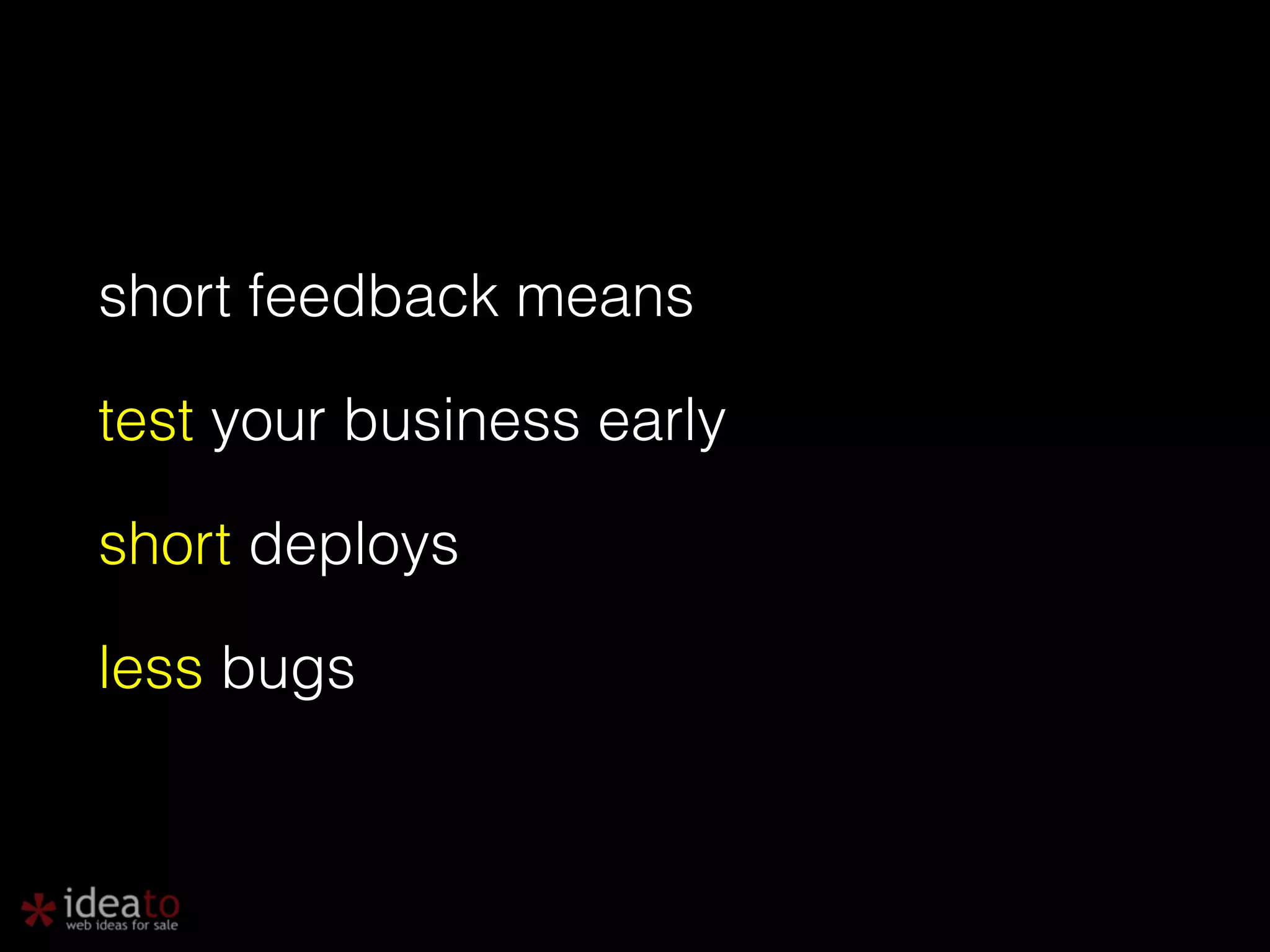 short feedback means

test your business early

short deploys

less bugs

ideato
web ideas for sale